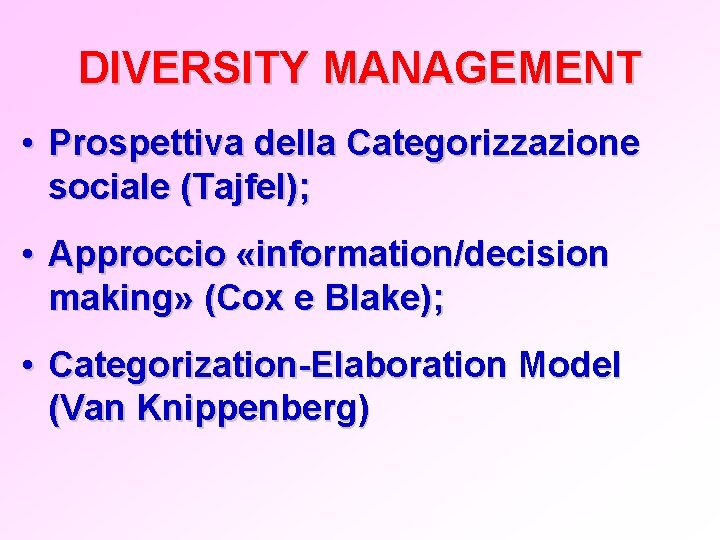 DIVERSITY MANAGEMENT

• Prospettiva della Categorizzazione sociale (Tajfel);

• Approccio «information/decision making» (Cox e Blake);

• Categorization-Elaboration Model (Van Knippenberg)